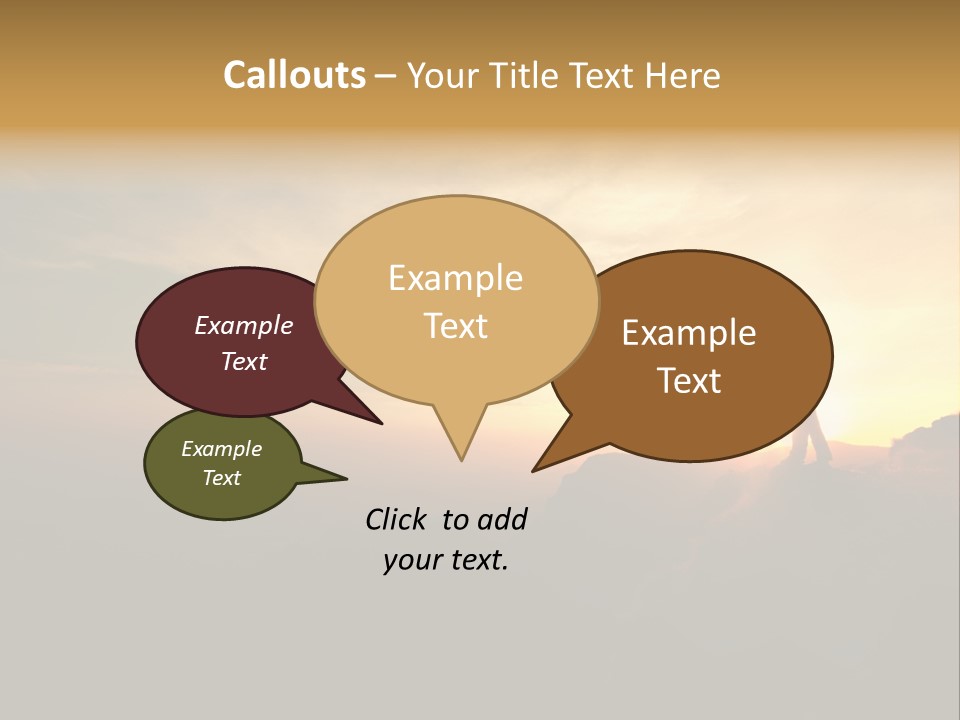 Callouts – Your Title Text Here

Example Text

Example Text

Example Text

Example Text

Click to add your text.